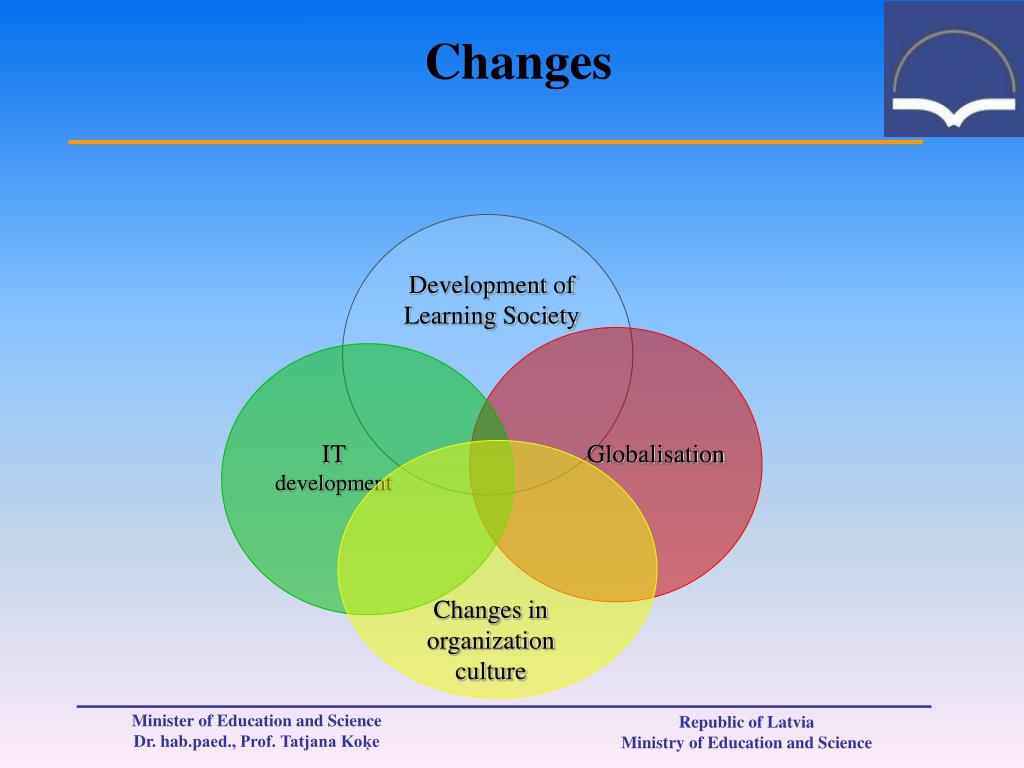 Changes

Development of Learning Society

IT development

Globalisation

Changes in organization culture

Minister of Education and Science
Dr. hab.paed., Prof. Tatjana Koķe

Republic of Latvia
Ministry of Education and Science